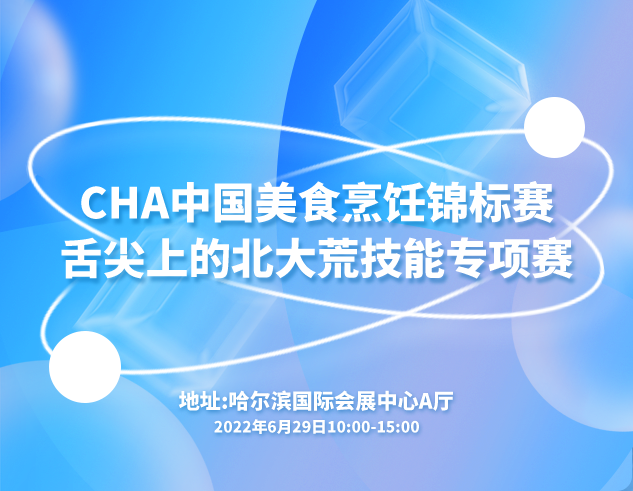 CHA中国美食烹饪锦标赛
舌尖上的北大荒技能专项赛

地址:哈尔滨国际会展中心A厅
2022年6月29日10:00-15:00